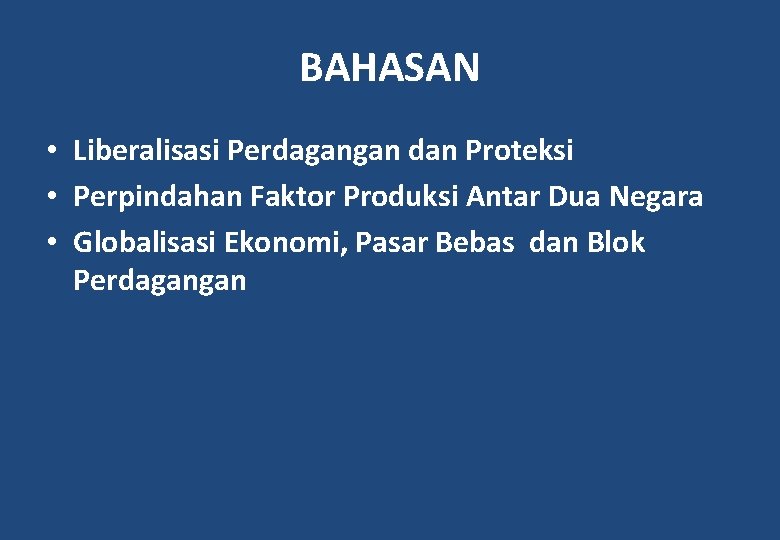 BAHASAN

• Liberalisasi Perdagangan dan Proteksi
• Perpindahan Faktor Produksi Antar Dua Negara
• Globalisasi Ekonomi, Pasar Bebas dan Blok Perdagangan